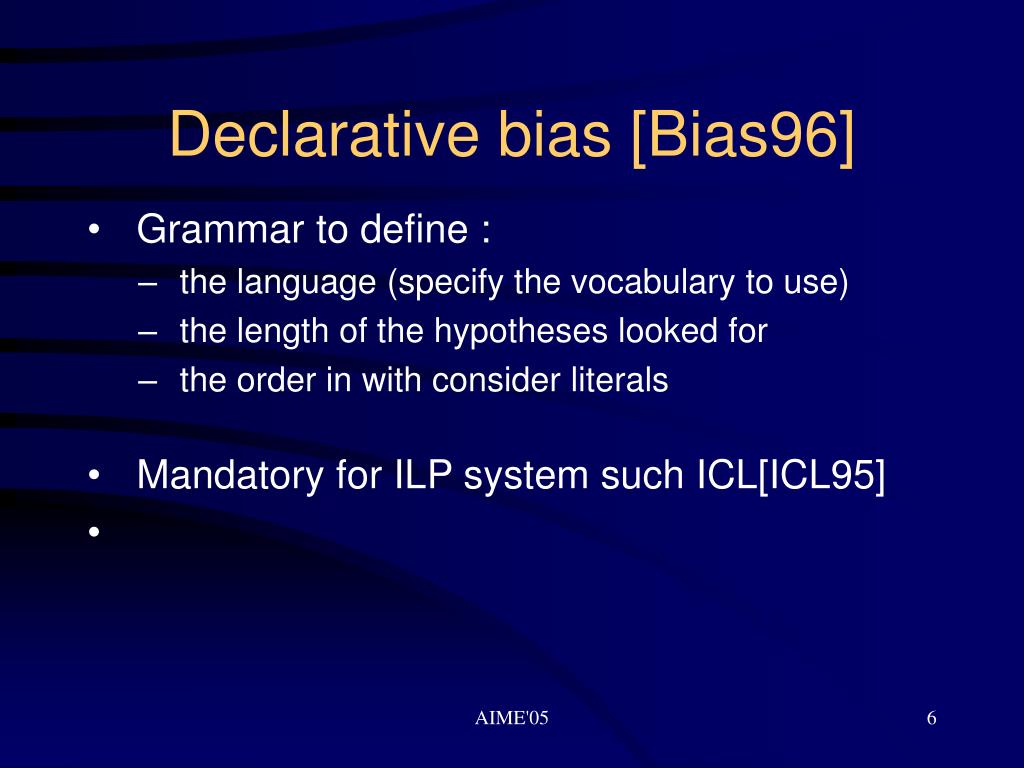 Declarative bias [Bias96]

• Grammar to define :
– the language (specify the vocabulary to use)
– the length of the hypotheses looked for
– the order in with consider literals

• Mandatory for ILP system such ICL[ICL95]
•

AIME'05

6